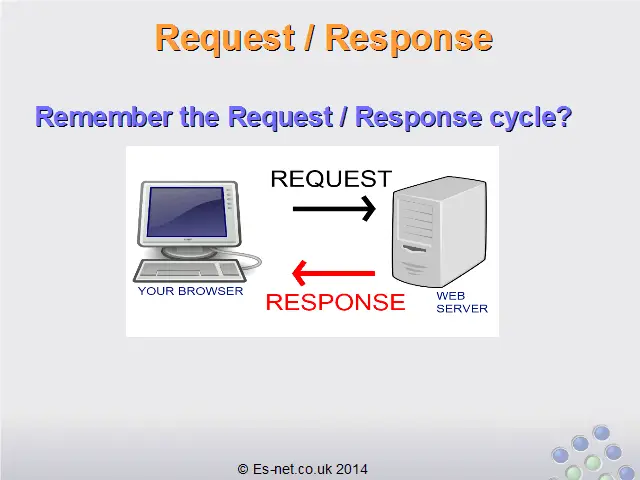 Request / Response

Remember the Request / Response cycle?

REQUEST

YOUR BROWSER

RESPONSE

WEB SERVER

© Es-net.co.uk 2014